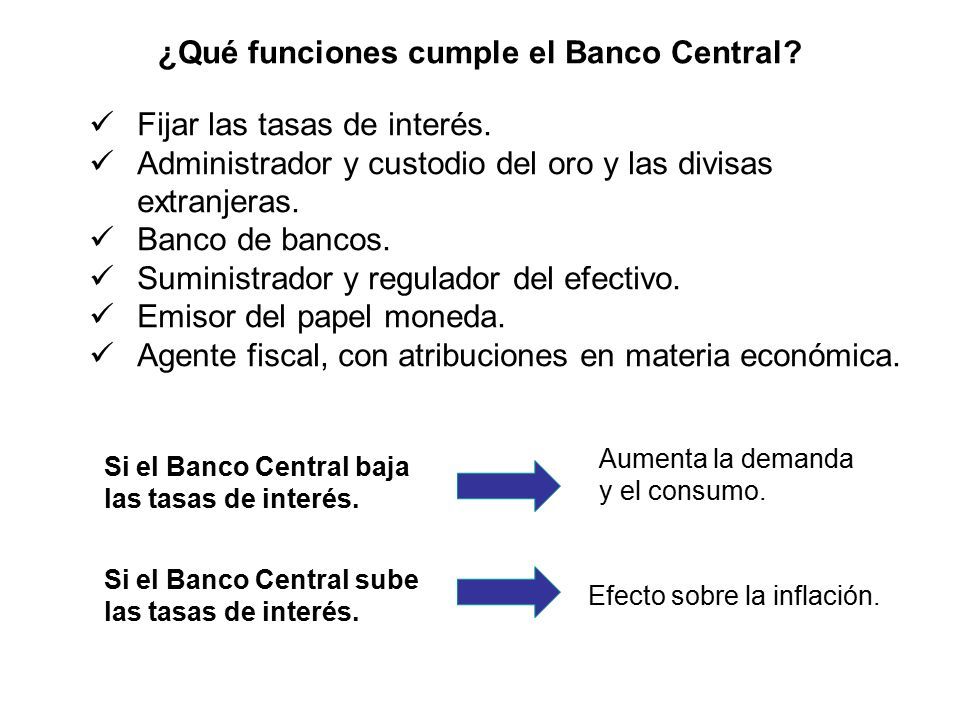 ¿Qué funciones cumple el Banco Central?

✓ Fijar las tasas de interés.
✓ Administrador y custodio del oro y las divisas extranjeras.
✓ Banco de bancos.
✓ Suministrador y regulador del efectivo.
✓ Emisor del papel moneda.
✓ Agente fiscal, con atribuciones en materia económica.

Si el Banco Central baja las tasas de interés.

Aumenta la demanda y el consumo.

Si el Banco Central sube las tasas de interés.

Efecto sobre la inflación.